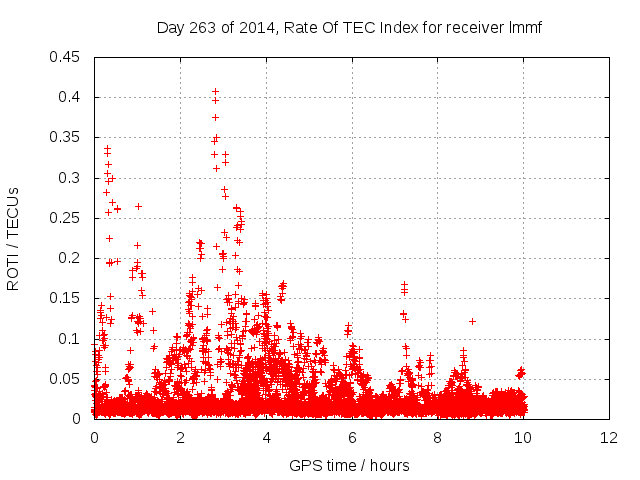 Day 263 of 2014, Rate Of TEC Index for receiver lmmf

ROTI / TECUs

0.45
0.4
0.35
0.3
0.25
0.2
0.15
0.1
0.05
0

0
2
4
6
8
10
12

GPS time / hours